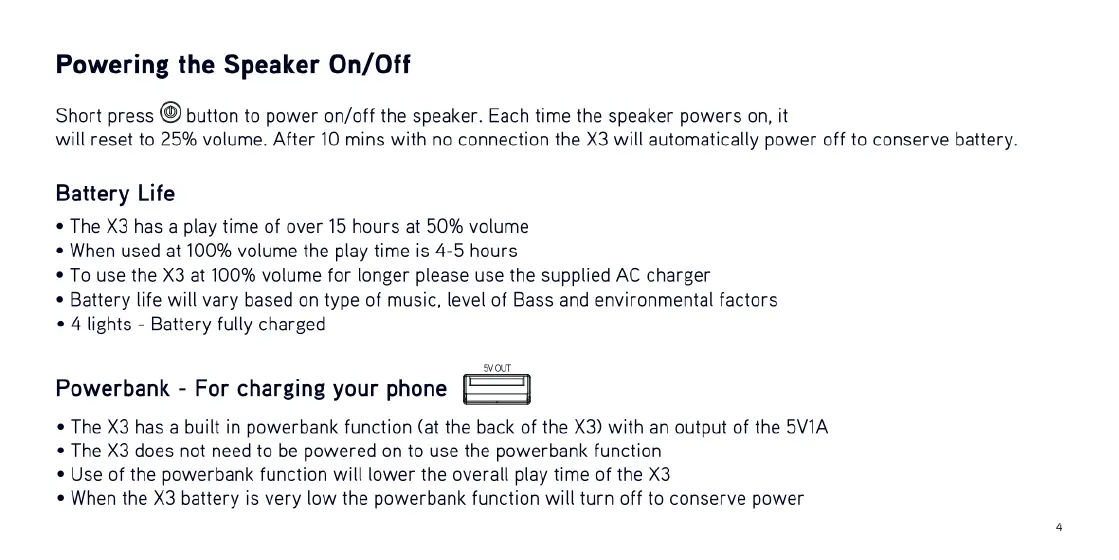 Powering the Speaker On/Off

Short press button to power on/off the speaker. Each time the speaker powers on, it will reset to 25% volume. After 10 mins with no connection the X3 will automatically power off to conserve battery.

Battery Life

• The X3 has a play time of over 15 hours at 50% volume
• When used at 100% volume the play time is 4-5 hours
• To use the X3 at 100% volume for longer please use the supplied AC charger
• Battery life will vary based on type of music, level of Bass and environmental factors
• 4 lights - Battery fully charged

Powerbank - For charging your phone 5V OUT

• The X3 has a built in powerbank function (at the back of the X3) with an output of the 5V1A
• The X3 does not need to be powered on to use the powerbank function
• Use of the powerbank function will lower the overall play time of the X3
• When the X3 battery is very low the powerbank function will turn off to conserve power

4